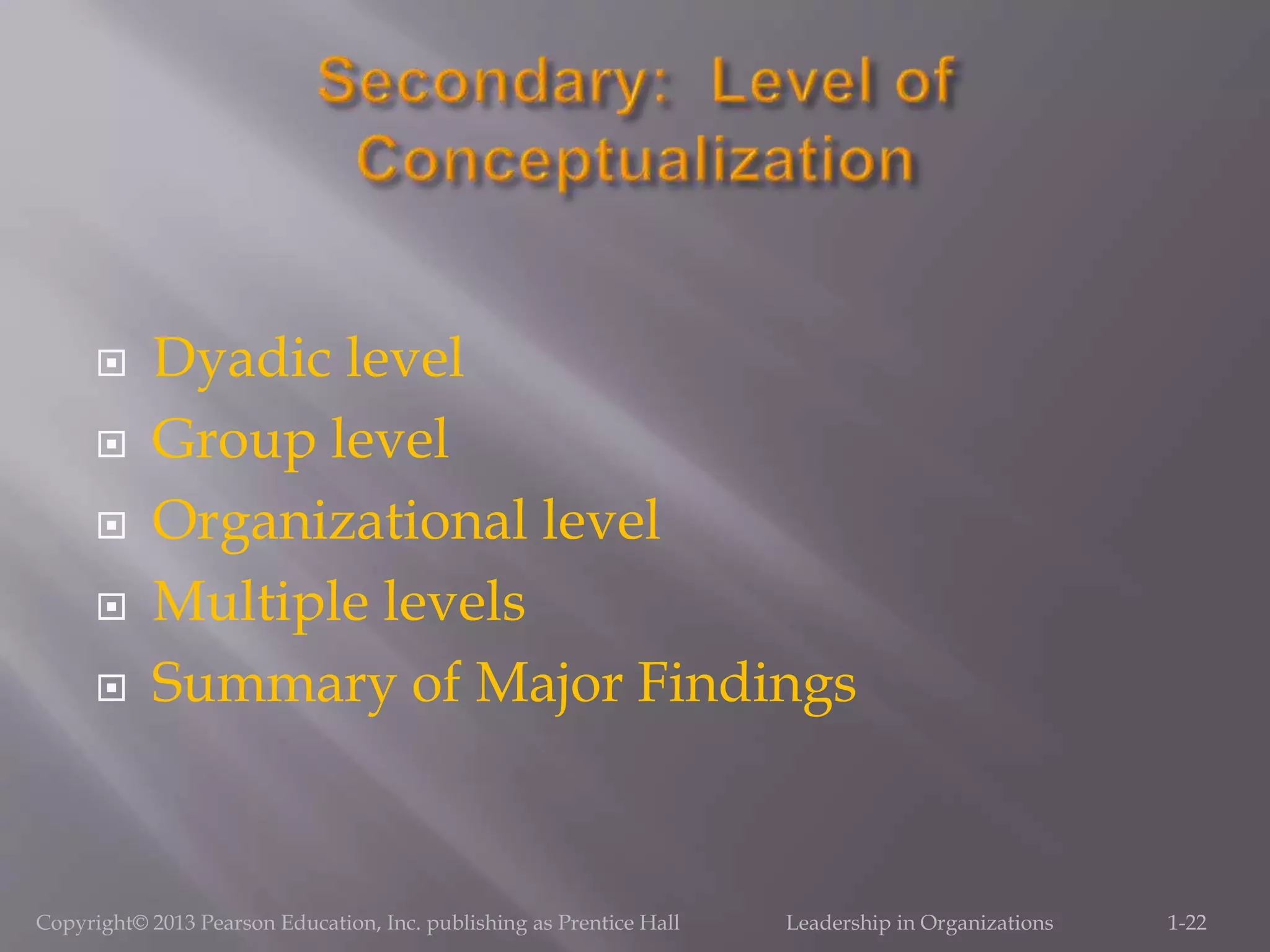 Secondary: Level of Conceptualization

Dyadic level
Group level
Organizational level
Multiple levels
Summary of Major Findings

Copyright© 2013 Pearson Education, Inc. publishing as Prentice Hall Leadership in Organizations 1-22